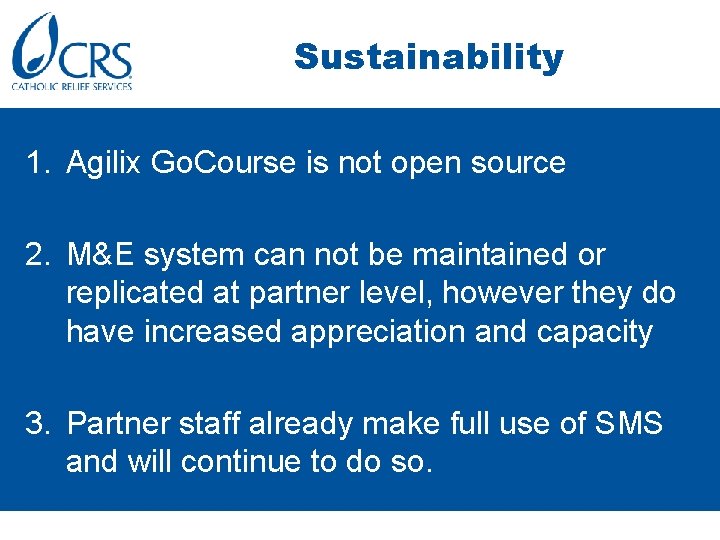 CRS
CATHOLIC RELIEF SERVICES

Sustainability

1. Agilix GoCourse is not open source

2. M&E system can not be maintained or replicated at partner level, however they do have increased appreciation and capacity

3. Partner staff already make full use of SMS and will continue to do so.